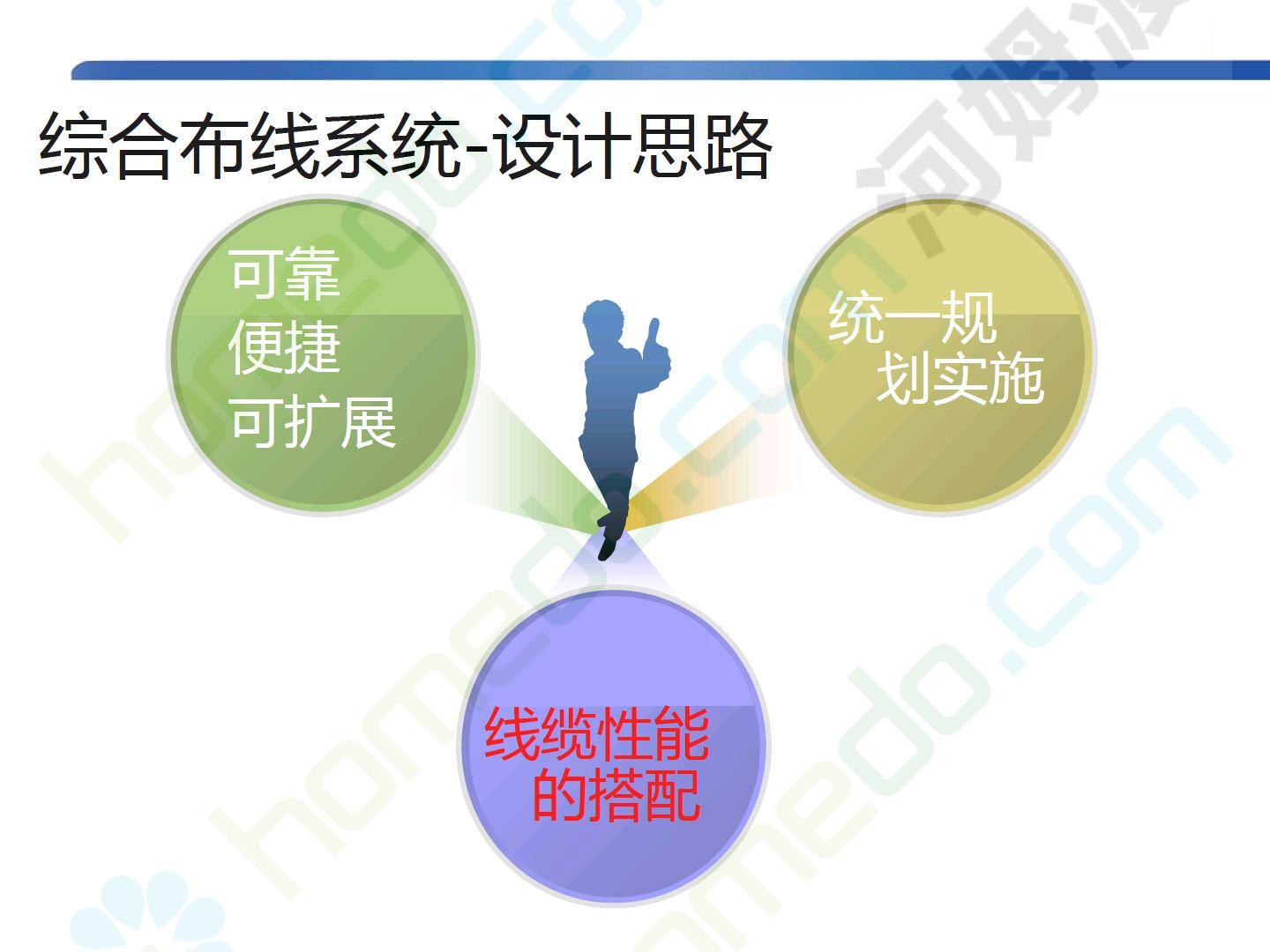 综合布线系统-设计思路

可靠
便捷
可扩展

统一规划实施

线缆性能的搭配

homedo.com 河姆渡 homedo.com